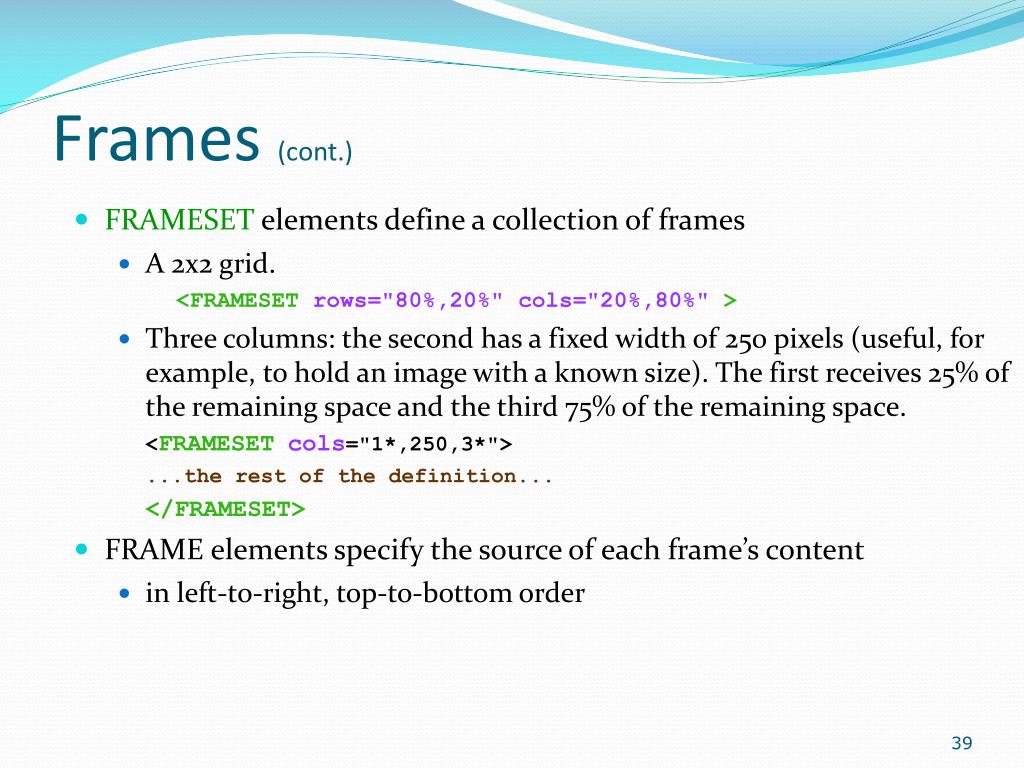 Frames (cont.)

FRAMESET elements define a collection of frames

A 2x2 grid.

<FRAMESET rows="80%,20%" cols="20%,80%" >

Three columns: the second has a fixed width of 250 pixels (useful, for example, to hold an image with a known size). The first receives 25% of the remaining space and the third 75% of the remaining space.

<FRAMESET cols="1*,250,3*">

...the rest of the definition...

</FRAMESET>

FRAME elements specify the source of each frame's content

in left-to-right, top-to-bottom order

39